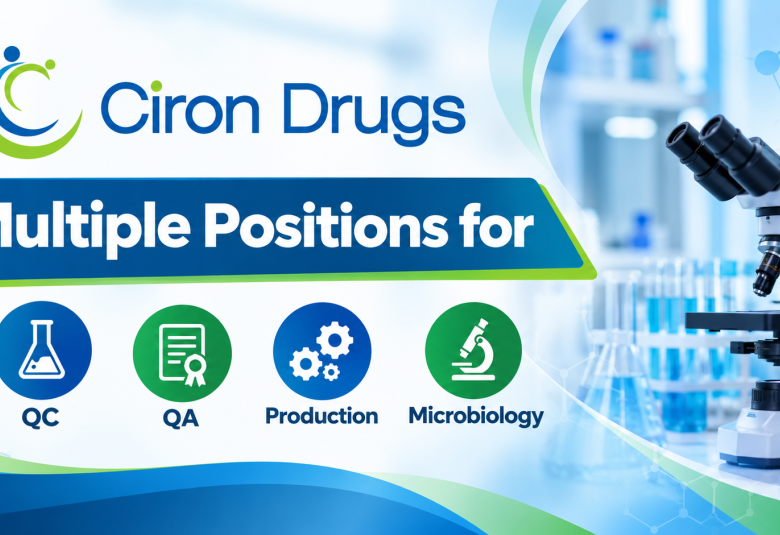 Ciron Drugs

ultiple Positions for

QC

QA

Production

Microbiology